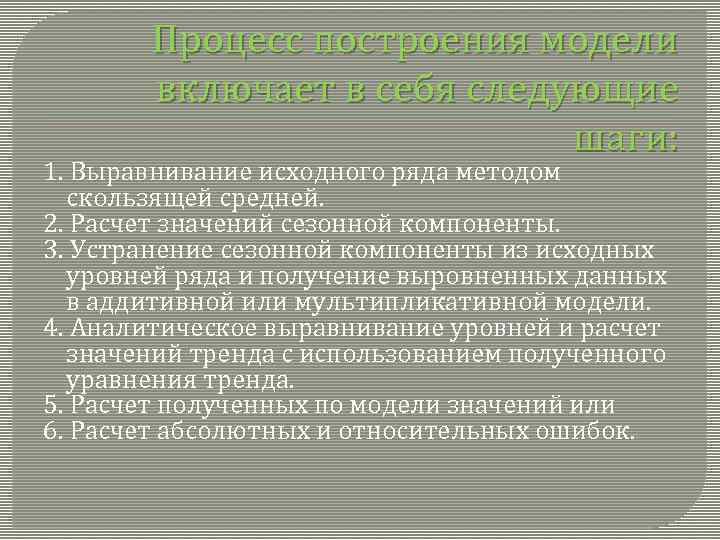 Процесс построения модели включает в себя следующие шаги:

1. Выравнивание исходного ряда методом скользящей средней.
2. Расчет значений сезонной компоненты.
3. Устранение сезонной компоненты из исходных уровней ряда и получение выровненных данных в аддитивной или мультипликативной модели.
4. Аналитическое выравнивание уровней и расчет значений тренда с использованием полученного уравнения тренда.
5. Расчет полученных по модели значений или
6. Расчет абсолютных и относительных ошибок.